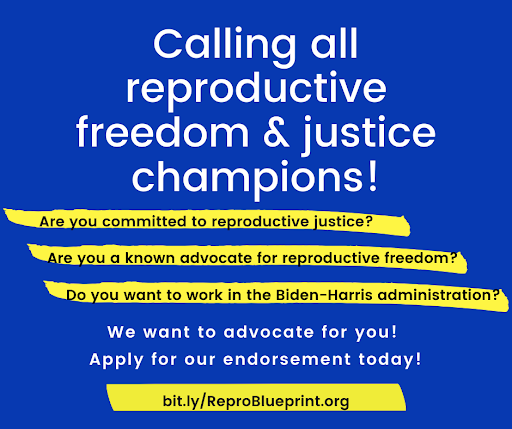 Calling all reproductive freedom & justice champions!

Are you committed to reproductive justice?

Are you a known advocate for reproductive freedom?

Do you want to work in the Biden-Harris administration?

We want to advocate for you!
Apply for our endorsement today!

bit.ly/ReproBlueprint.org